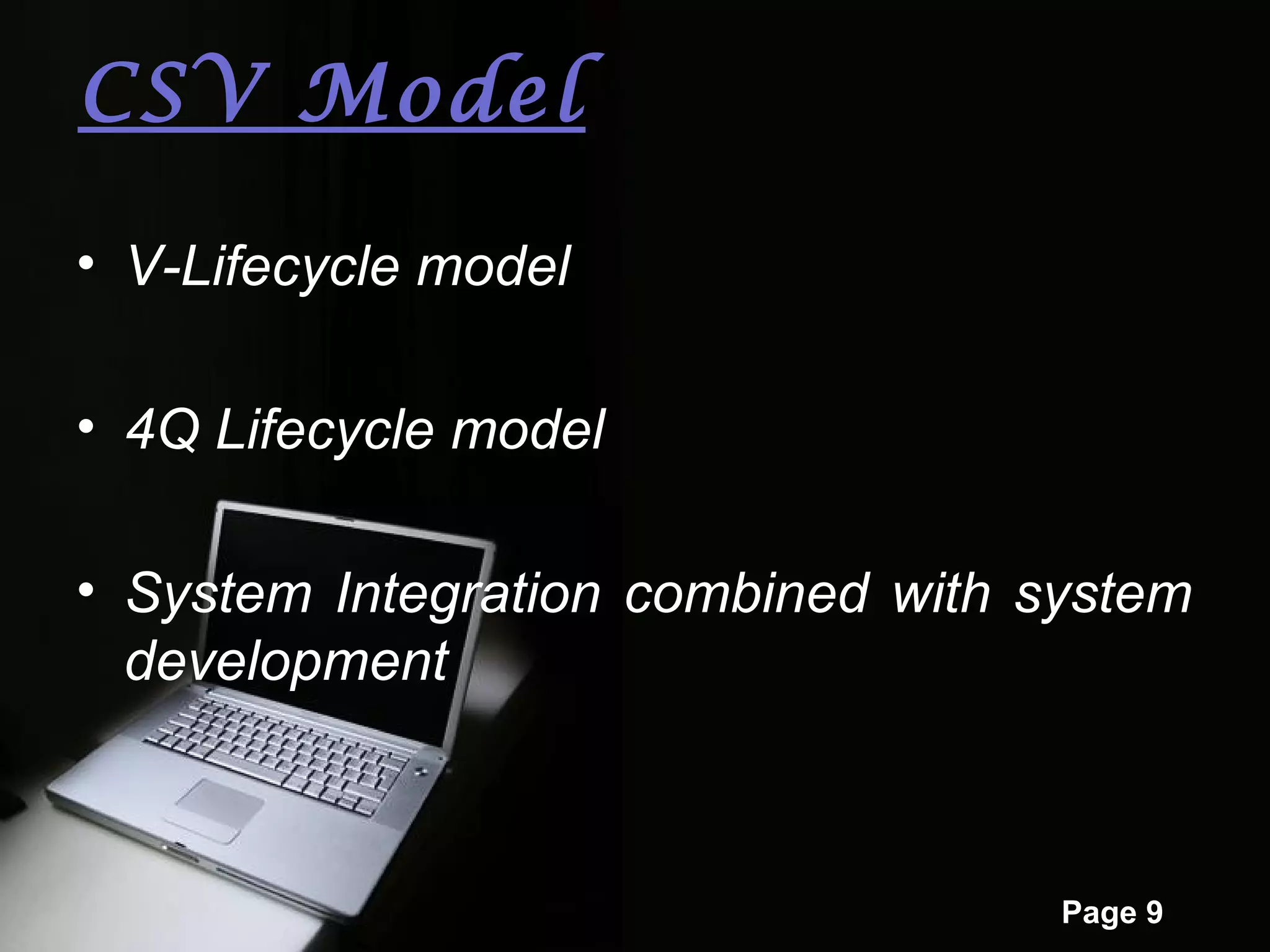 CSV Model

• V-Lifecycle model

• 4Q Lifecycle model

• System Integration combined with system development

Page 9